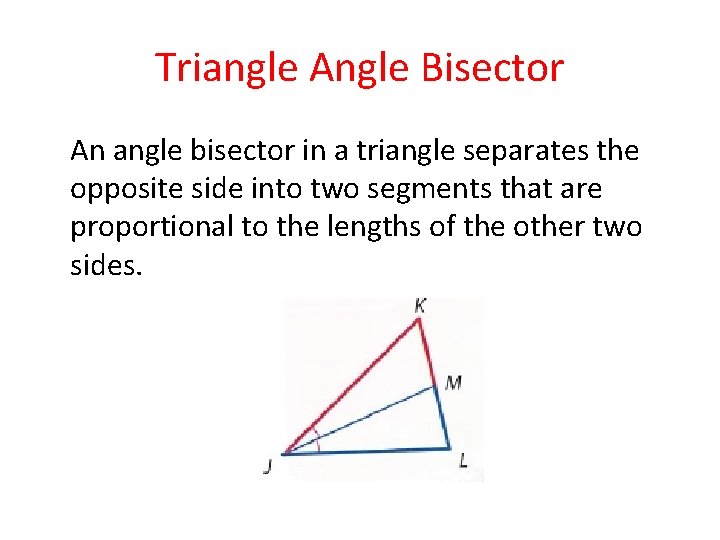 Triangle Angle Bisector

An angle bisector in a triangle separates the opposite side into two segments that are proportional to the lengths of the other two sides.

K
M
J
L